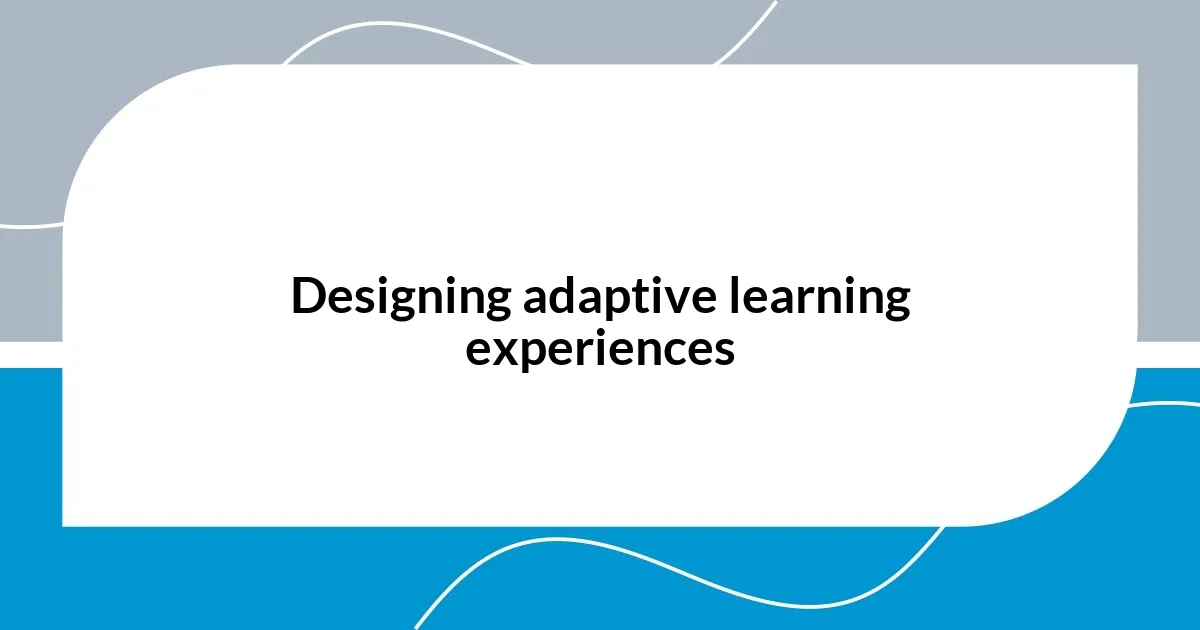 Designing adaptive learning experiences